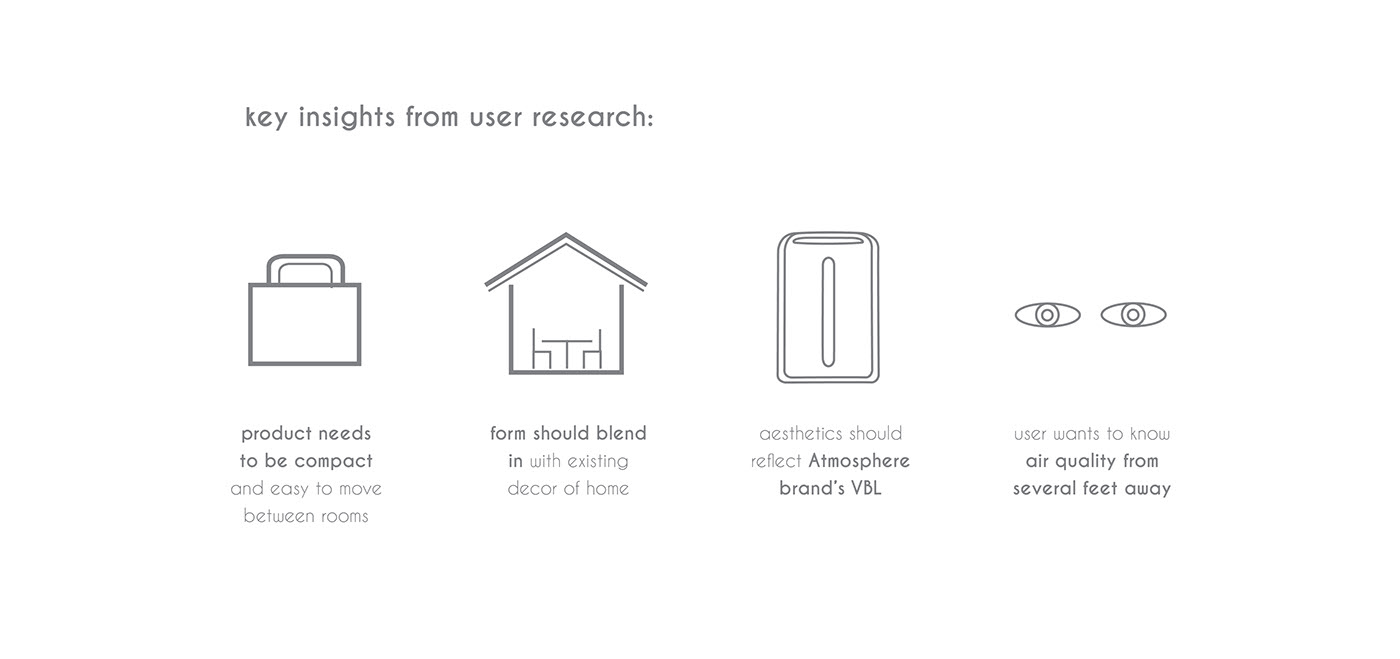 key insights from user research:

product needs to be compact and easy to move between rooms

form should blend in with existing decor of home

aesthetics should reflect Atmosphere brand's VBL

user wants to know air quality from several feet away